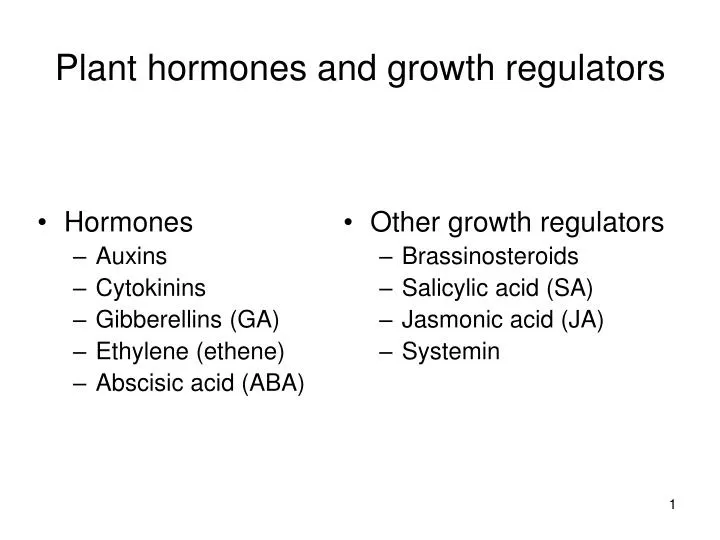 Plant hormones and growth regulators

• Hormones
– Auxins
– Cytokinins
– Gibberellins (GA)
– Ethylene (ethene)
– Abscisic acid (ABA)

• Other growth regulators
– Brassinosteroids
– Salicylic acid (SA)
– Jasmonic acid (JA)
– Systemin

1